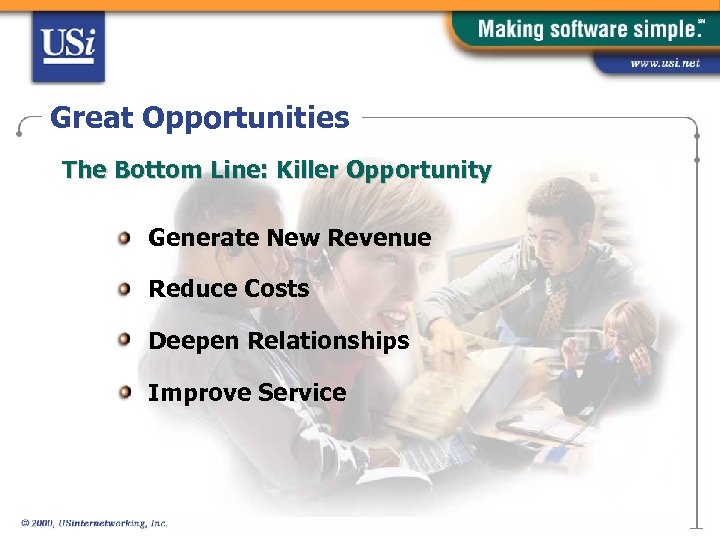 USi

Making software simple.℠

www.usi.net

Great Opportunities

The Bottom Line: Killer Opportunity

Generate New Revenue

Reduce Costs

Deepen Relationships

Improve Service

© 2000, USinternetworking, Inc.